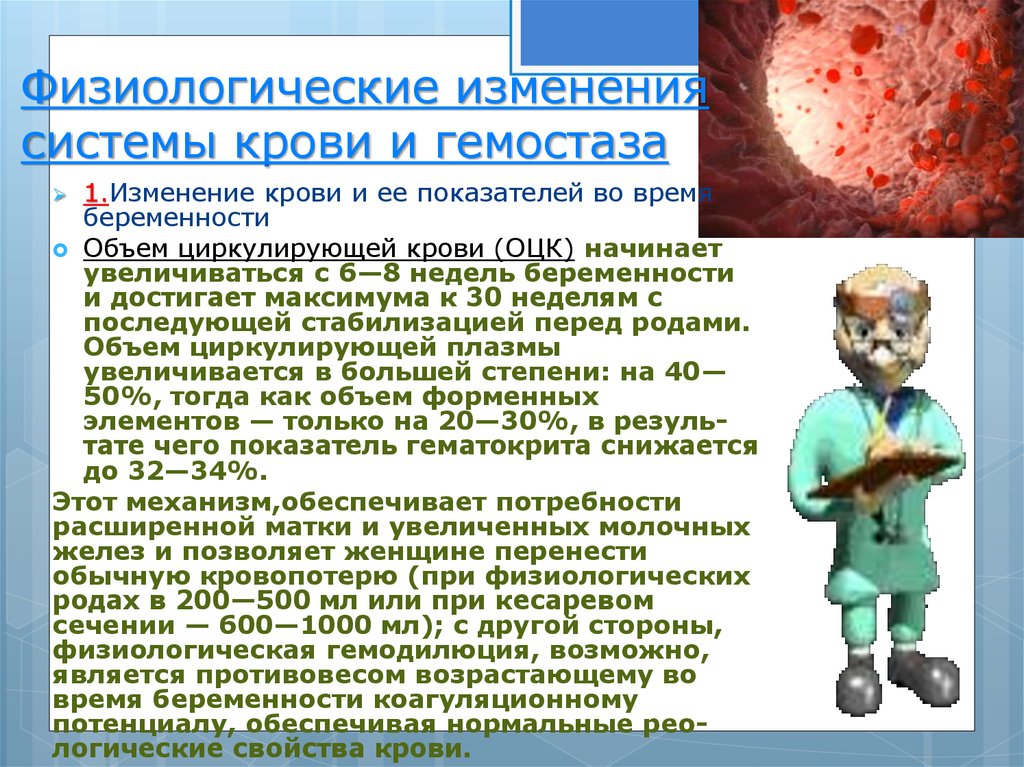 Физиологические изменения системы крови и гемостаза

1.Изменение крови и ее показателей во время беременности

Объем циркулирующей крови (ОЦК) начинает увеличиваться с 6—8 недель беременности и достигает максимума к 30 неделям с последующей стабилизацией перед родами. Объем циркулирующей плазмы увеличивается в большей степени: на 40—50%, тогда как объем форменных элементов — только на 20—30%, в результате чего показатель гематокрита снижается до 32—34%.

Этот механизм,обеспечивает потребности расширенной матки и увеличенных молочных желез и позволяет женщине перенести обычную кровопотерю (при физиологических родах в 200—500 мл или при кесаревом сечении — 600—1000 мл); с другой стороны, физиологическая гемодилюция, возможно, является противовесом возрастающему во время беременности коагуляционному потенциалу, обеспечивая нормальные реологические свойства крови.